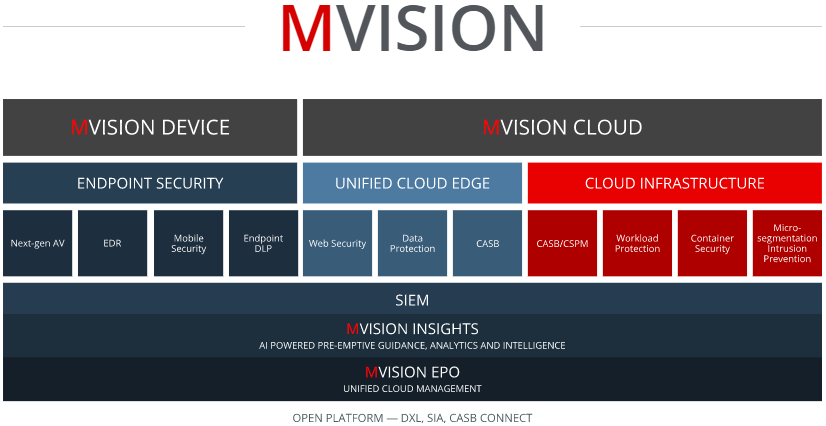 MVISION

MVISION DEVICE

MVISION CLOUD

ENDPOINT SECURITY

UNIFIED CLOUD EDGE

CLOUD INFRASTRUCTURE

Next-gen AV

EDR

Mobile Security

Endpoint DLP

Web Security

Data Protection

CASB

CASB/CSPM

Workload Protection

Container Security

Micro-segmentation Intrusion Prevention

SIEM

MVISION INSIGHTS

AI POWERED PRE-EMPTIVE GUIDANCE, ANALYTICS AND INTELLIGENCE

MVISION EPO

UNIFIED CLOUD MANAGEMENT

OPEN PLATFORM — DXL, SIA, CASB CONNECT